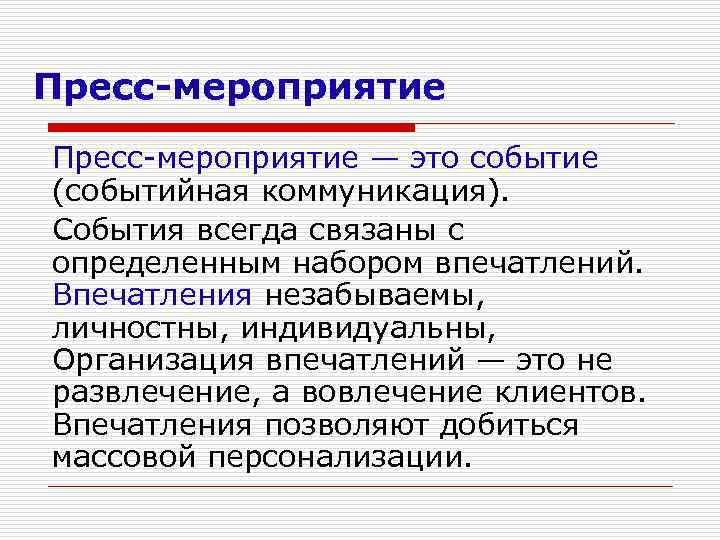 Пресс-мероприятие

Пресс-мероприятие — это событие (событийная коммуникация).

События всегда связаны с определенным набором впечатлений. Впечатления незабываемы, личностны, индивидуальны, Организация впечатлений — это не развлечение, а вовлечение клиентов. Впечатления позволяют добиться массовой персонализации.